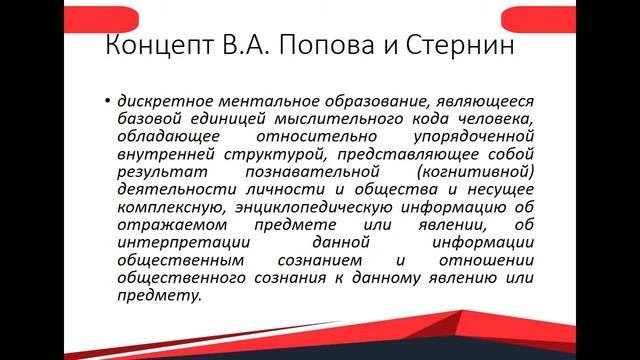 Концепт В.А. Попова и Стернин

• дискретное ментальное образование, являющееся базовой единицей мыслительного кода человека, обладающее относительно упорядоченной внутренней структурой, представляющее собой результат познавательной (когнитивной) деятельности личности и общества и несущее комплексную, энциклопедическую информацию об отражаемом предмете или явлении, об интерпретации данной информации общественным сознанием и отношении общественного сознания к данному явлению или предмету.